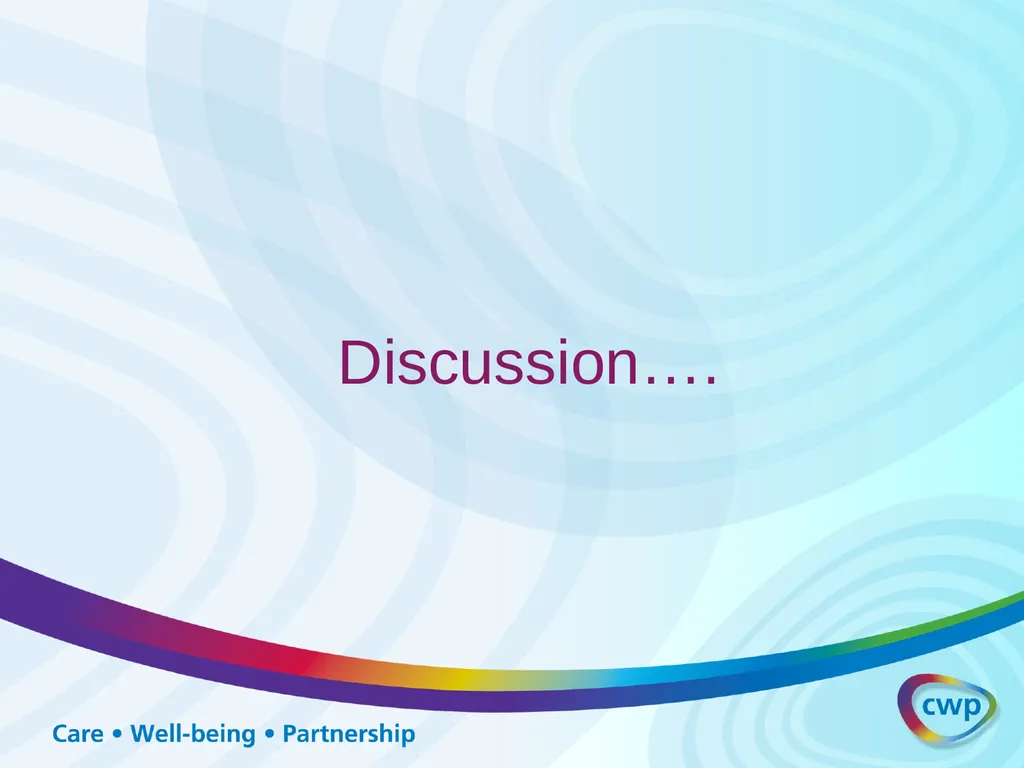 Discussion….

Care • Well-being • Partnership

cwp